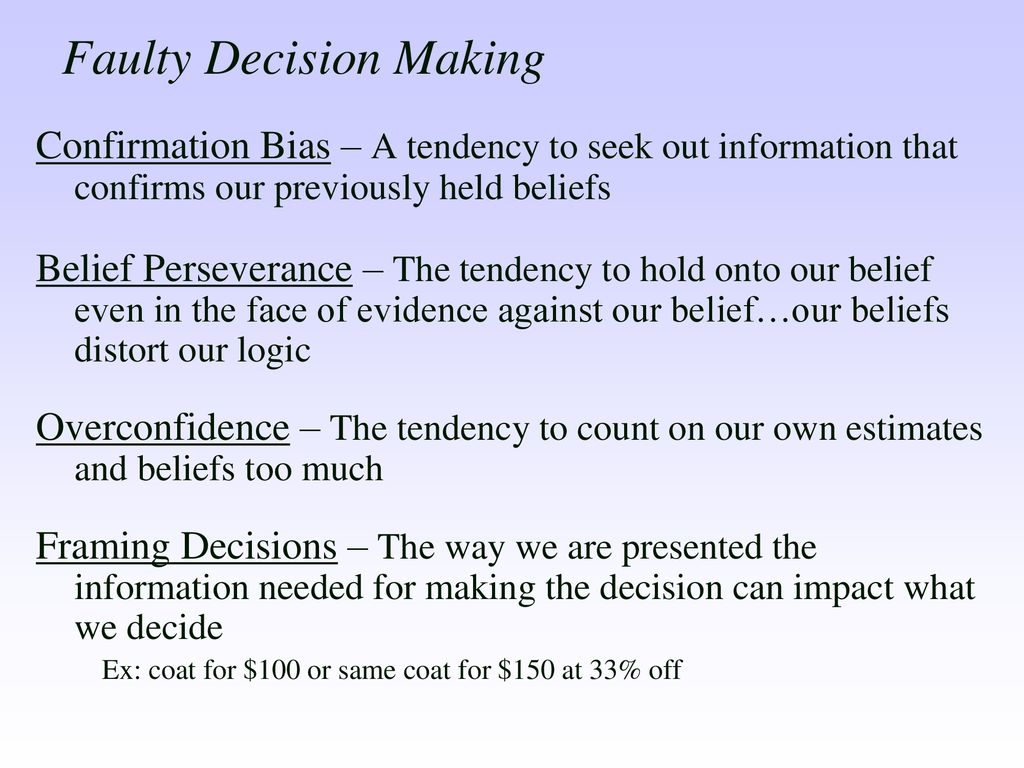 Faulty Decision Making

Confirmation Bias – A tendency to seek out information that confirms our previously held beliefs

Belief Perseverance – The tendency to hold onto our belief even in the face of evidence against our belief…our beliefs distort our logic

Overconfidence – The tendency to count on our own estimates and beliefs too much

Framing Decisions – The way we are presented the information needed for making the decision can impact what we decide

Ex: coat for \$100 or same coat for \$150 at 33% off